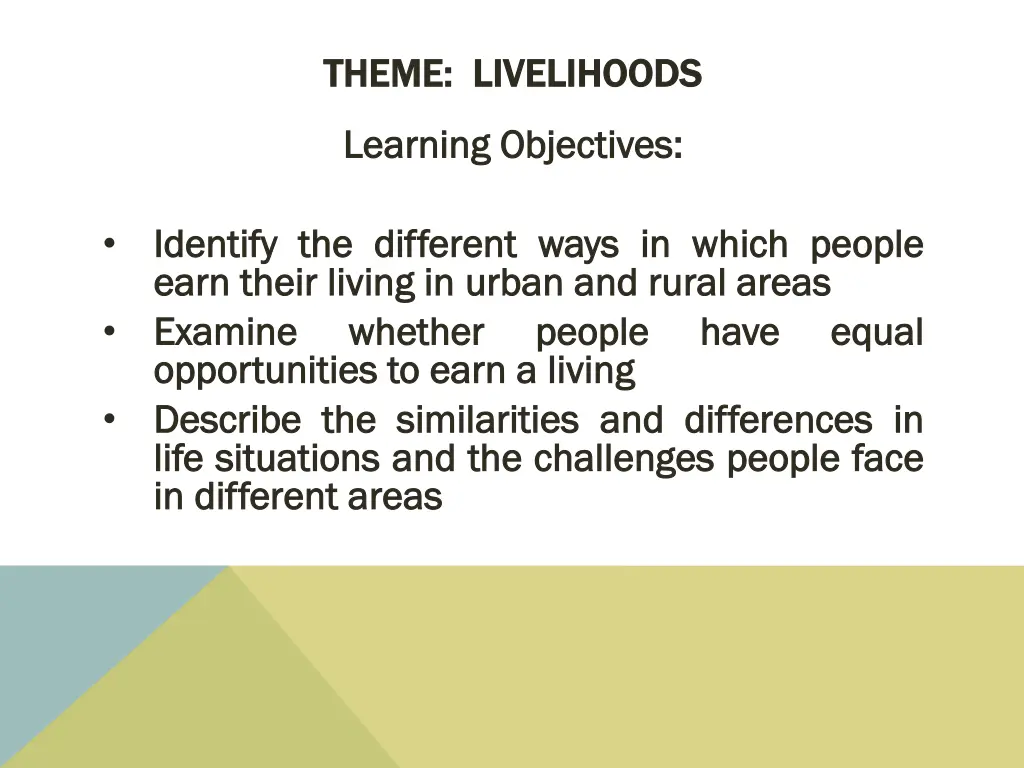 THEME: LIVELIHOODS

Learning Objectives:

• Identify the different ways in which people earn their living in urban and rural areas
• Examine whether people have equal opportunities to earn a living
• Describe the similarities and differences in life situations and the challenges people face in different areas